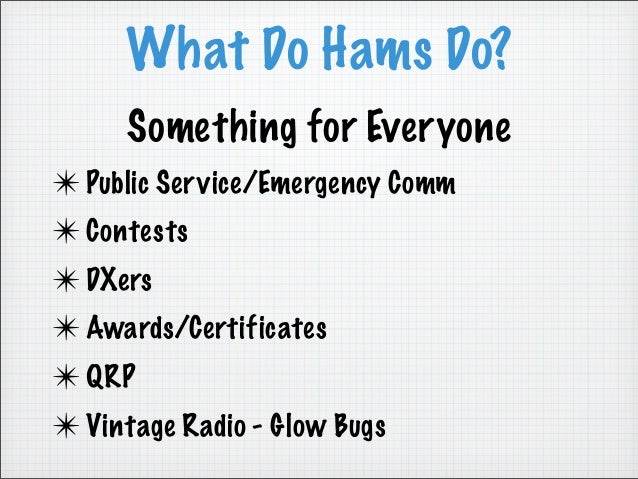 What Do Hams Do?

Something for Everyone

✳ Public Service/Emergency Comm
✳ Contests
✳ DXers
✳ Awards/Certificates
✳ QRP
✳ Vintage Radio - Glow Bugs